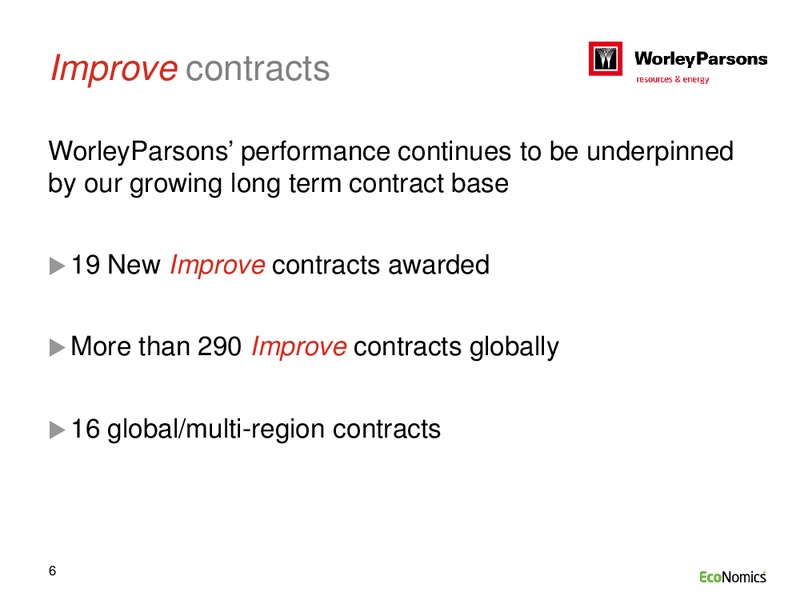 Improve contracts

WorleyParsons
resources & energy

WorleyParsons' performance continues to be underpinned by our growing long term contract base

▶ 19 New Improve contracts awarded

▶ More than 290 Improve contracts globally

▶ 16 global/multi-region contracts

6

EcoNomics